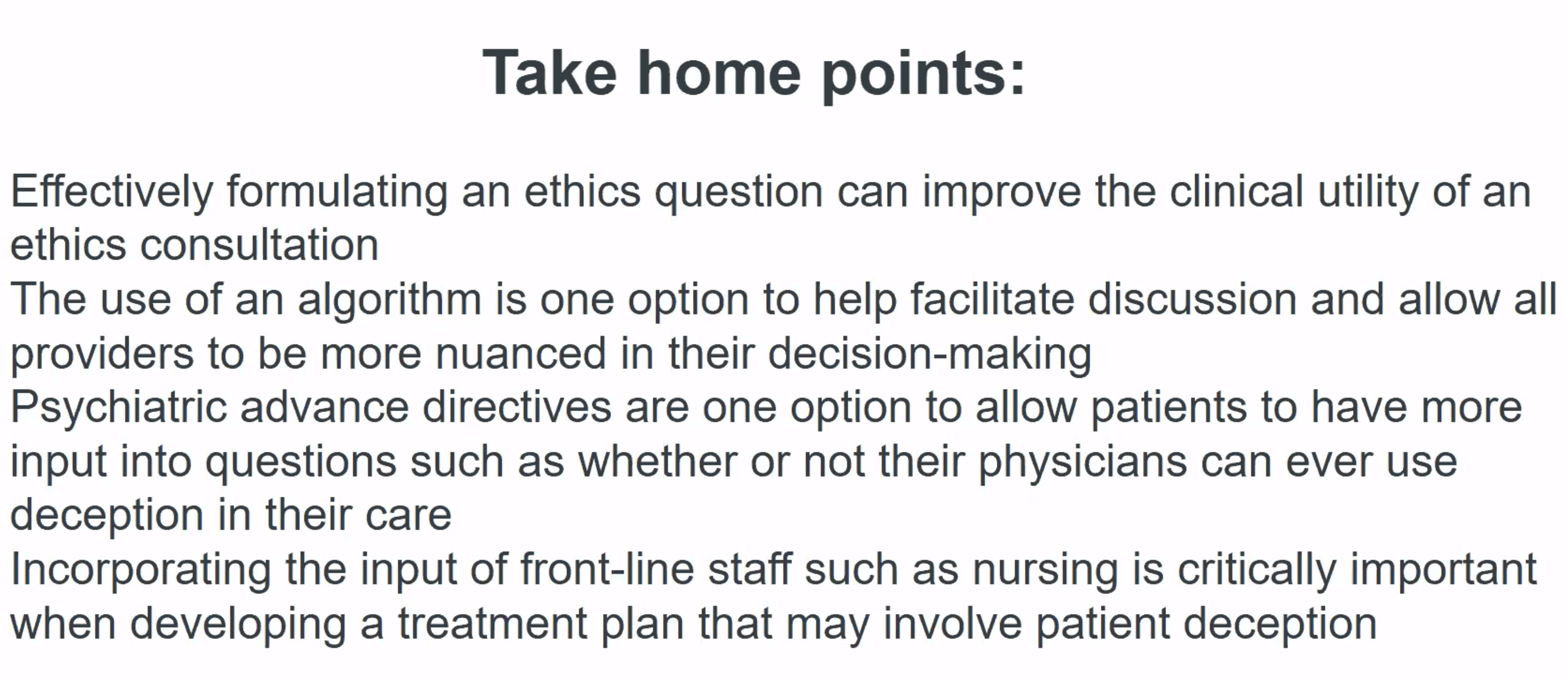 Take home points:

Effectively formulating an ethics question can improve the clinical utility of an ethics consultation

The use of an algorithm is one option to help facilitate discussion and allow all providers to be more nuanced in their decision-making

Psychiatric advance directives are one option to allow patients to have more input into questions such as whether or not their physicians can ever use deception in their care

Incorporating the input of front-line staff such as nursing is critically important when developing a treatment plan that may involve patient deception